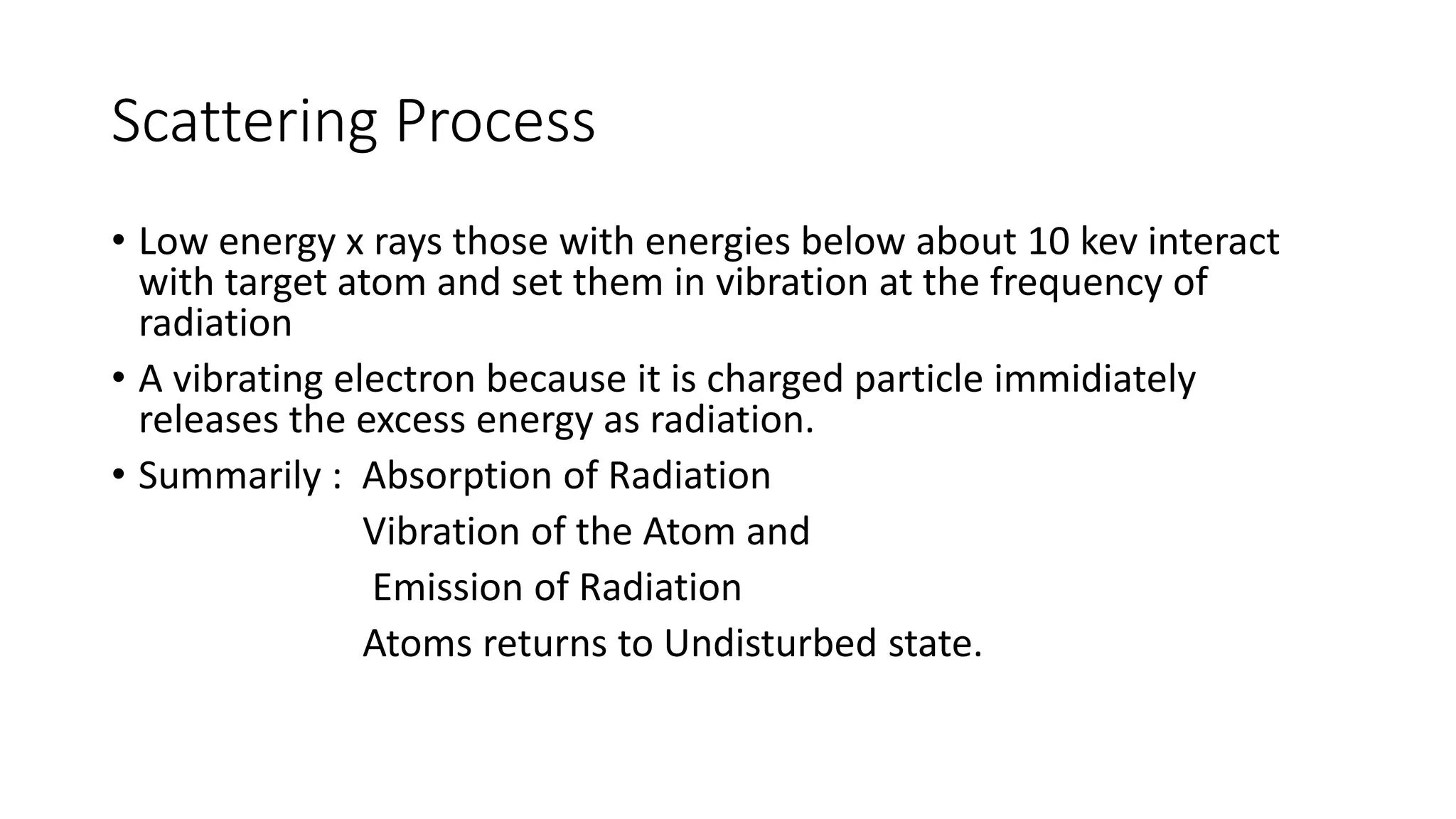 Scattering Process

• Low energy x rays those with energies below about 10 kev interact with target atom and set them in vibration at the frequency of radiation

• A vibrating electron because it is charged particle immidiately releases the excess energy as radiation.

• Summarily : Absorption of Radiation

Vibration of the Atom and

Emission of Radiation

Atoms returns to Undisturbed state.